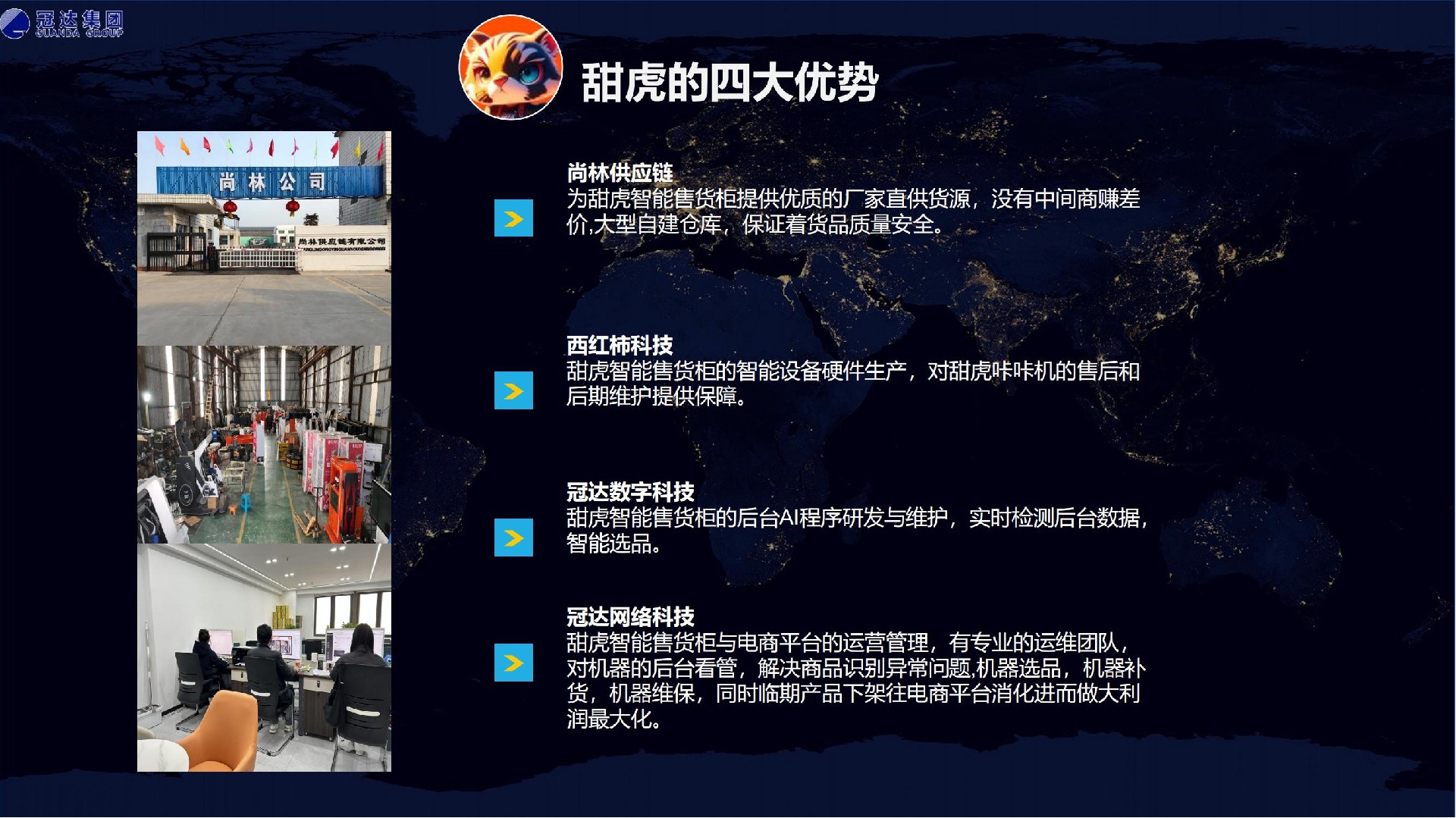 冠达集团
GUANDA GROUP

甜虎的四大优势

尚林公司

尚林供应链有限公司

尚林供应链
为甜虎智能售货柜提供优质的厂家直供货源，没有中间商赚差价,大型自建仓库，保证着货品质量安全。

西红柿科技
甜虎智能售货柜的智能设备硬件生产，对甜虎咔咔机的售后和后期维护提供保障。

冠达数字科技
甜虎智能售货柜的后台AI程序研发与维护，实时检测后台数据，智能选品。

冠达网络科技
甜虎智能售货柜与电商平台的运营管理，有专业的运维团队，对机器的后台看管，解决商品识别异常问题,机器选品，机器补货，机器维保，同时临期产品下架往电商平台消化进而做大利润最大化。